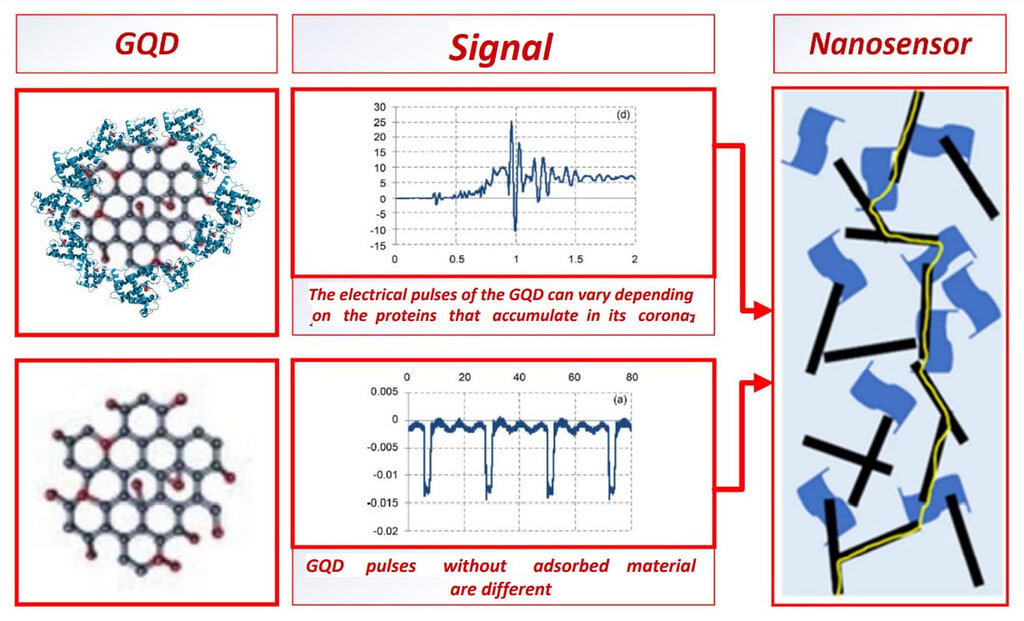 GQD

Signal

Nanosensor

30
25
20
15
10
5
0
-5
-10
-15
0
0.5
1
1.5
2
(d)

The electrical pulses of the GQD can vary depending on the proteins that accumulate in its corona

0
20
40
60
80
0.005
0
-0.005
-0.01
-0.015
-0.02
(a)

GQD pulses without adsorbed material are different